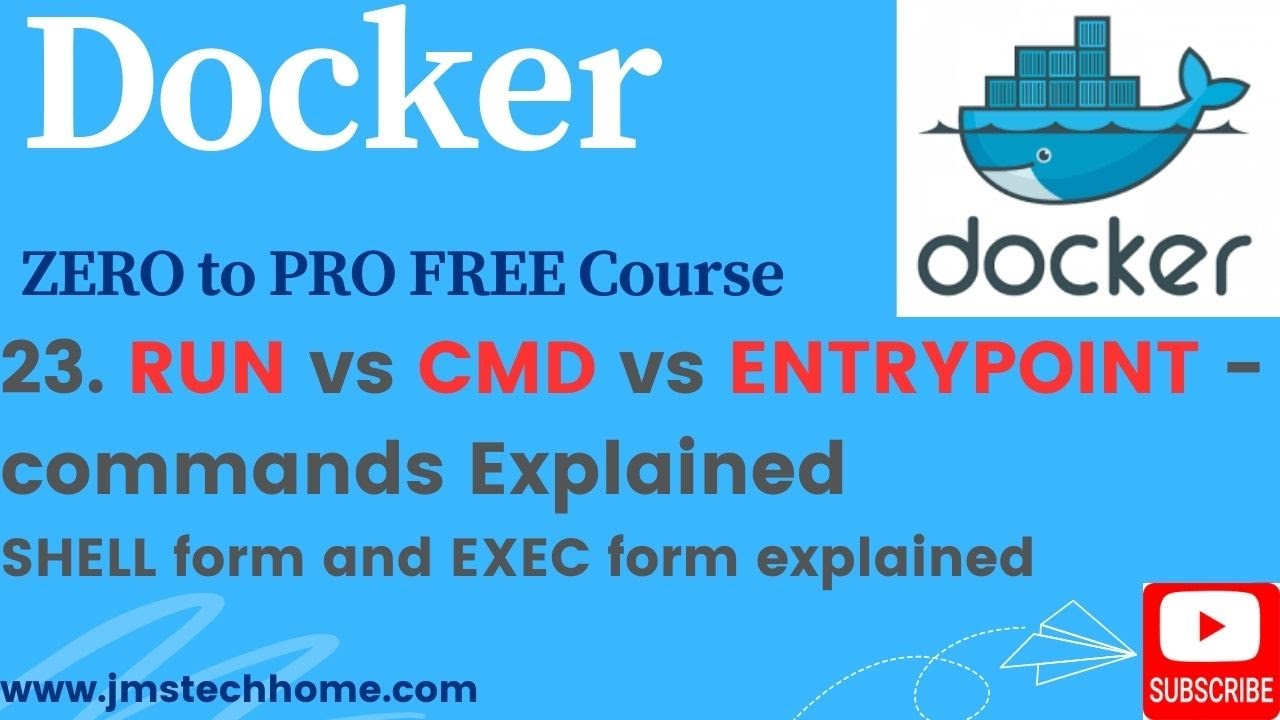 Docker

docker

ZERO to PRO FREE Course

23. RUN vs CMD vs ENTRYPOINT - commands Explained

SHELL form and EXEC form explained

www.jmstechhome.com

SUBSCRIBE